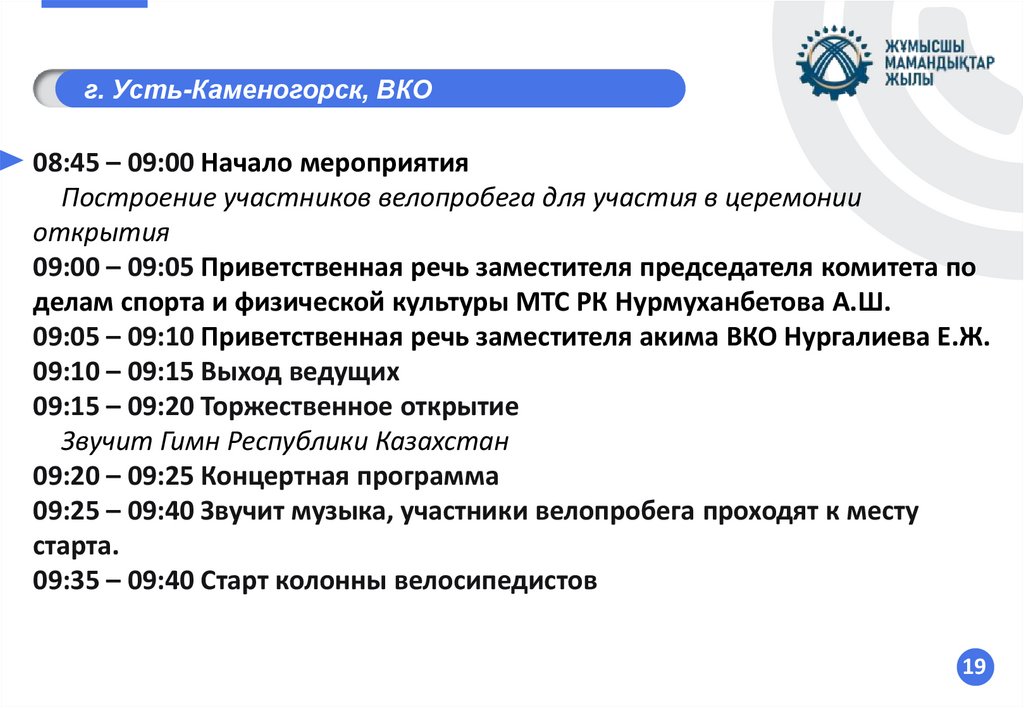 ЖҰМЫСШЫ МАМАНДЫҚТАР ЖЫЛЫ

г. Усть-Каменогорск, ВКО

08:45 – 09:00 Начало мероприятия
Построение участников велопробега для участия в церемонии открытия
09:00 – 09:05 Приветственная речь заместителя председателя комитета по делам спорта и физической культуры МТС РК Нурмуханбетова А.Ш.
09:05 – 09:10 Приветственная речь заместителя акима ВКО Нургалиева Е.Ж.
09:10 – 09:15 Выход ведущих
09:15 – 09:20 Торжественное открытие
Звучит Гимн Республики Казахстан
09:20 – 09:25 Концертная программа
09:25 – 09:40 Звучит музыка, участники велопробега проходят к месту старта.
09:35 – 09:40 Старт колонны велосипедистов

19